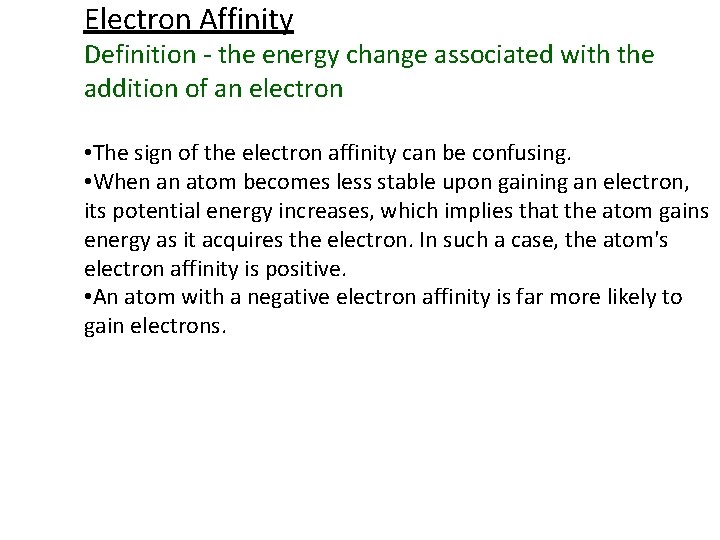 Electron Affinity
Definition - the energy change associated with the addition of an electron

•The sign of the electron affinity can be confusing.
•When an atom becomes less stable upon gaining an electron, its potential energy increases, which implies that the atom gains energy as it acquires the electron. In such a case, the atom's electron affinity is positive.
•An atom with a negative electron affinity is far more likely to gain electrons.